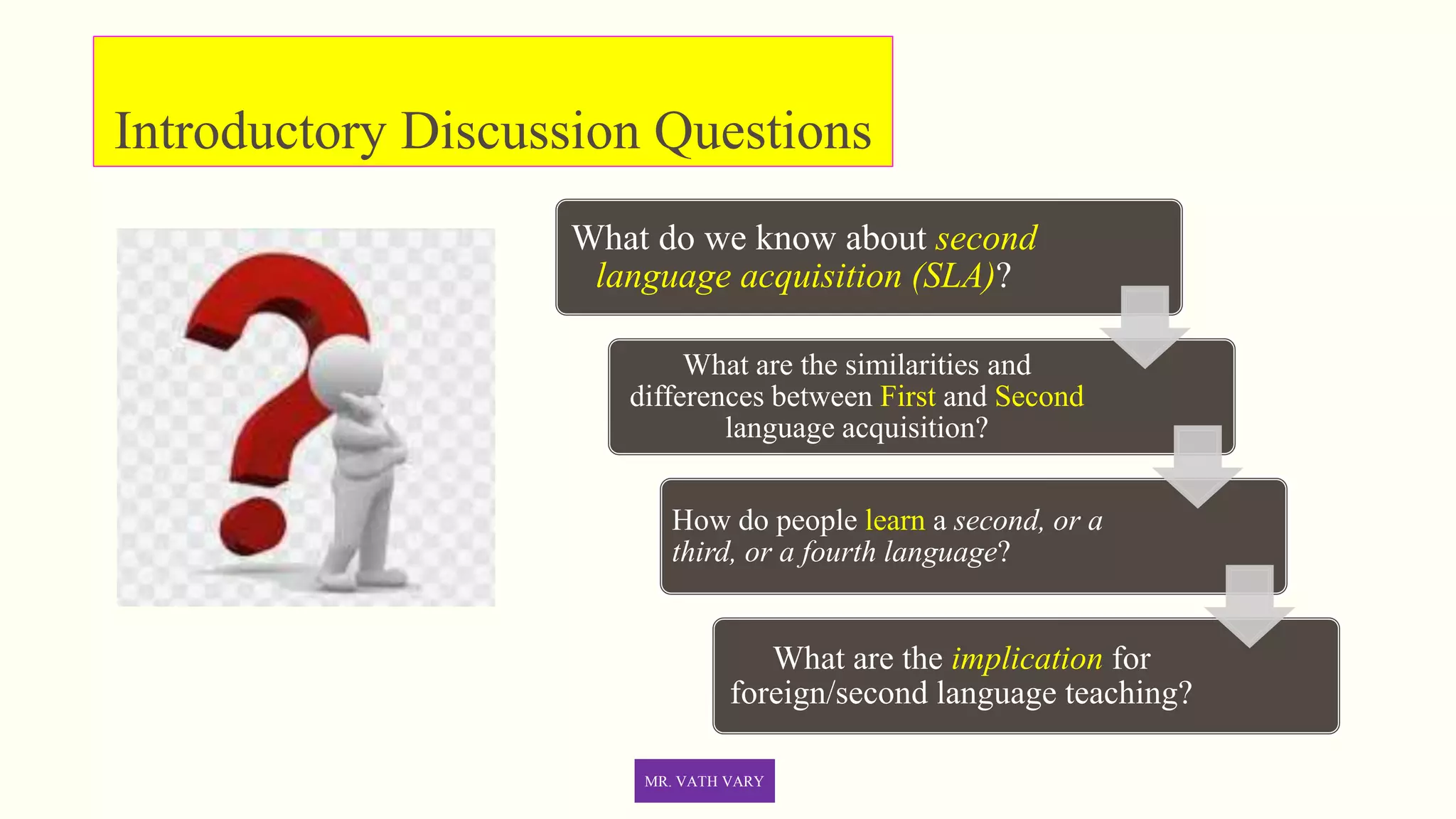 Introductory Discussion Questions

What do we know about second language acquisition (SLA)?

What are the similarities and differences between First and Second language acquisition?

How do people learn a second, or a third, or a fourth language?

What are the implication for foreign/second language teaching?

MR. VATH VARY